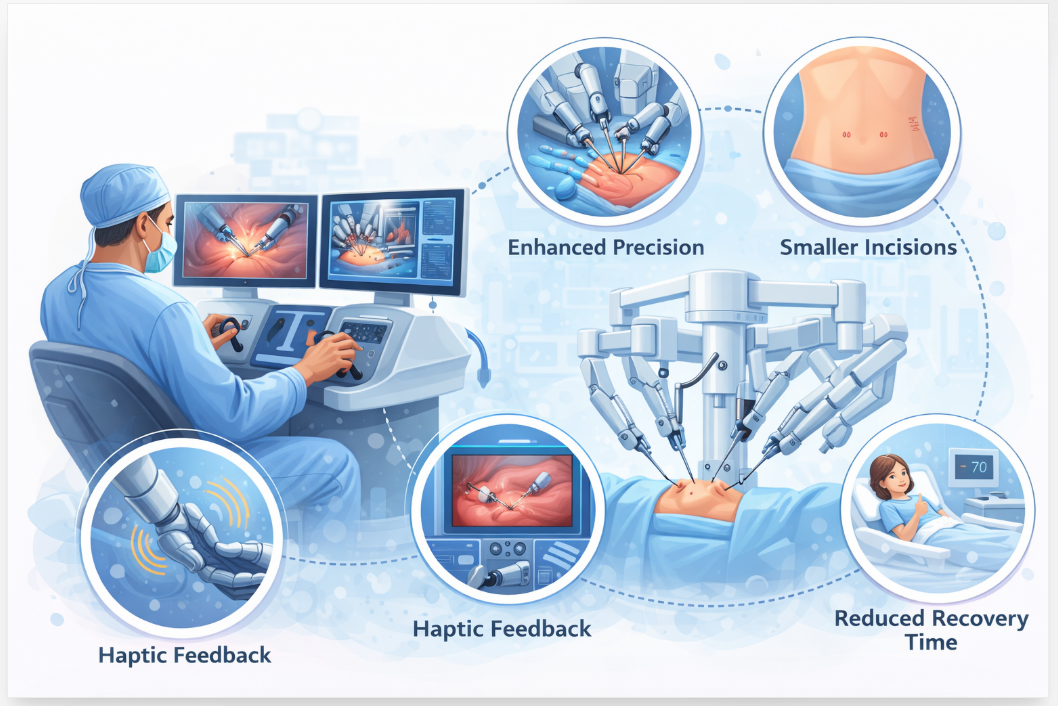 Enhanced Precision

Smaller Incisions

70

Haptic Feedback

Haptic Feedback

Reduced Recovery Time